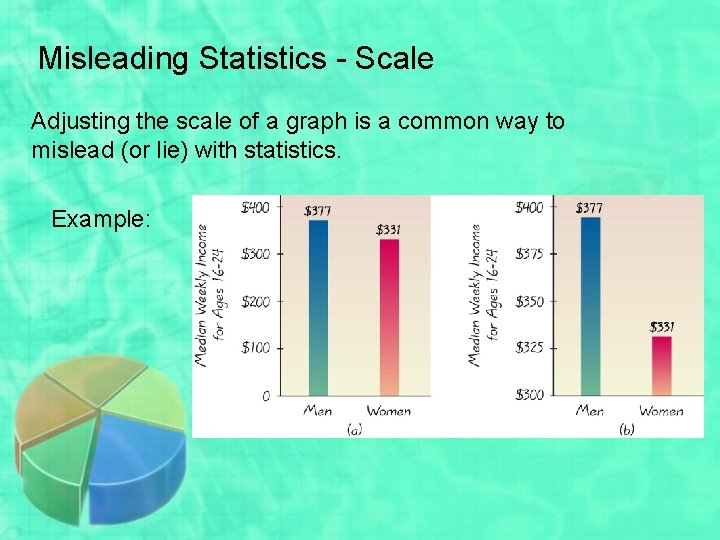 Misleading Statistics - Scale

Adjusting the scale of a graph is a common way to mislead (or lie) with statistics.

Example:

Median Weekly Income for Ages 16-24

\$400
\$300
\$200
\$100
0

\$377
\$331

Men
Women

(a)

Median Weekly Income for Ages 16-24

\$400
\$375
\$350
\$325
\$300

\$377
\$331

Men
Women

(b)